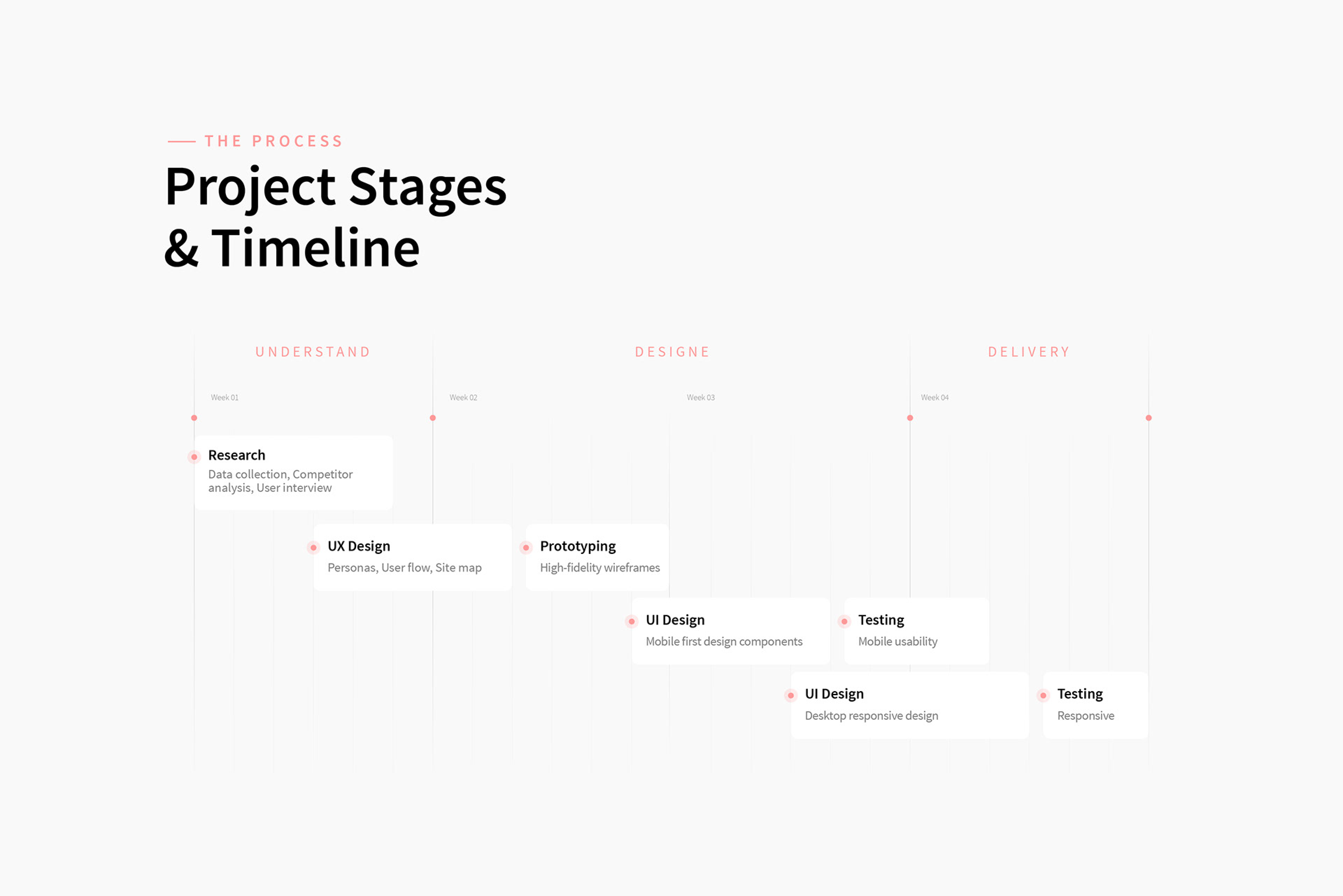 THE PROCESS

Project Stages & Timeline

UNDERSTAND

DESIGNE

DELIVERY

Week 01

Week 02

Week 03

Week 04

Research
Data collection, Competitor analysis, User interview

UX Design
Personas, User flow, Site map

Prototyping
High-fidelity wireframes

UI Design
Mobile first design components

Testing
Mobile usability

UI Design
Desktop responsive design

Testing
Responsive